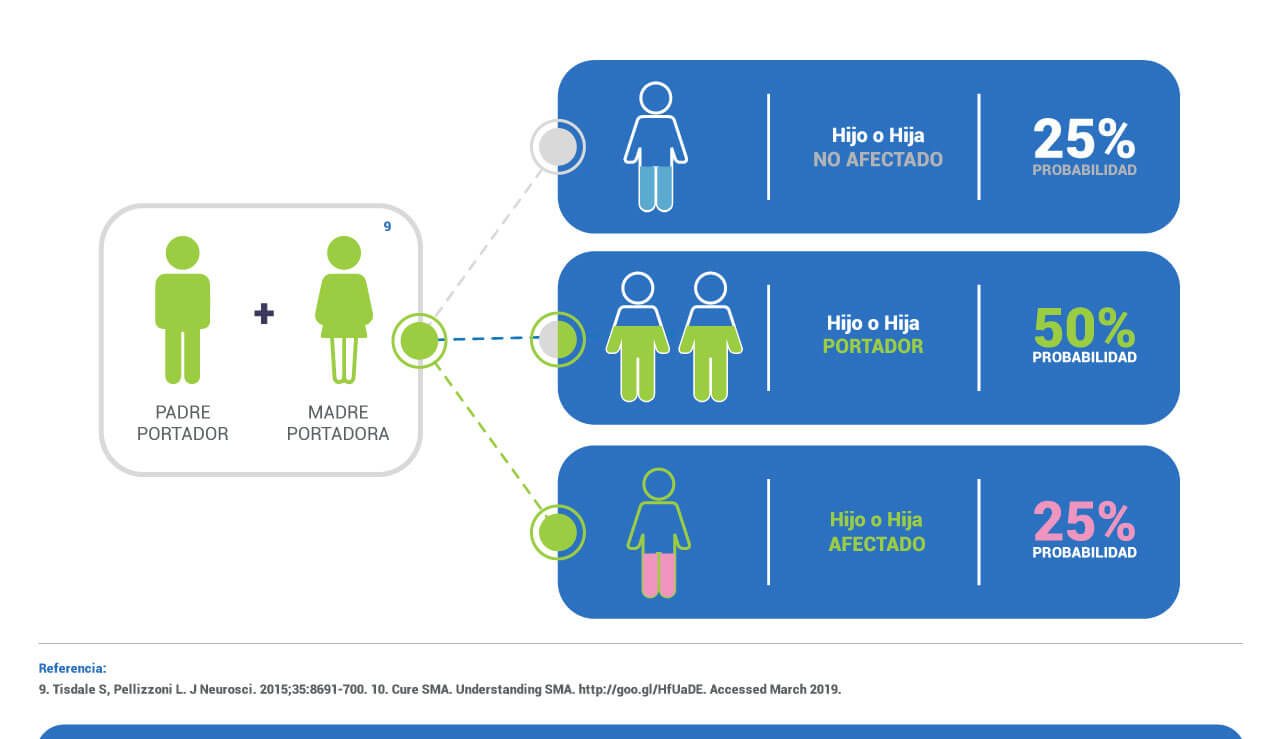 9

PADRE PORTADOR

+

MADRE PORTADORA

Hijo o Hija
NO AFECTADO

25%
PROBABILIDAD

Hijo o Hija
PORTADOR

50%
PROBABILIDAD

Hijo o Hija
AFECTADO

25%
PROBABILIDAD

Referencia:
9. Tisdale S, Pellizzoni L. J Neurosci. 2015;35:8691-700. 10. Cure SMA. Understanding SMA. http://goo.gl/HfUaDE. Accessed March 2019.